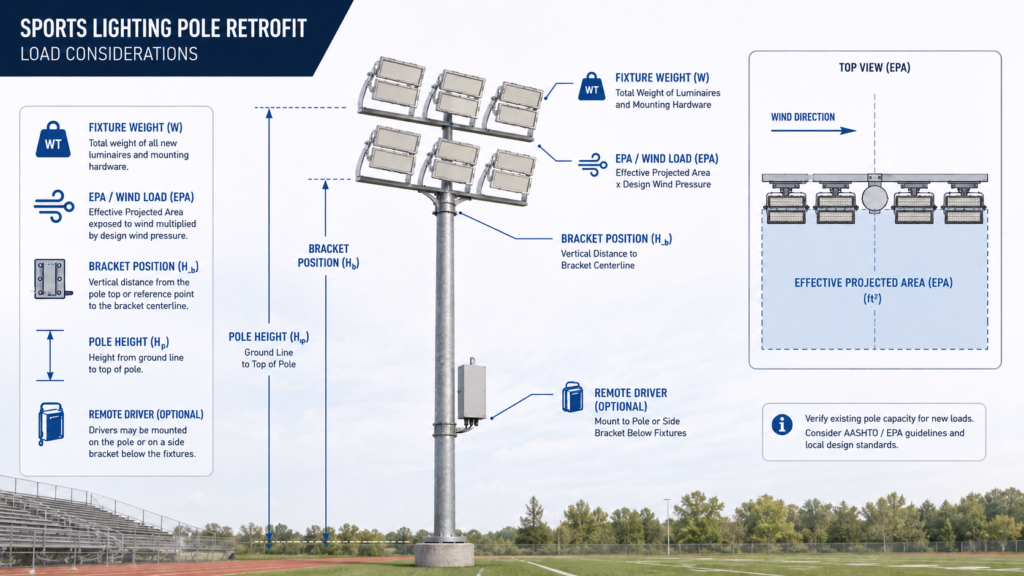 SPORTS LIGHTING POLE RETROFIT
LOAD CONSIDERATIONS

WT
FIXTURE WEIGHT (W)
Total weight of all new luminaires and mounting hardware.

EPA / WIND LOAD (EPA)
Effective Projected Area exposed to wind multiplied by design wind pressure.

BRACKET POSITION ($H_b$)
Vertical distance from the pole top or reference point to the bracket centerline.

POLE HEIGHT ($H_p$)
Height from ground line to top of pole.

REMOTE DRIVER (OPTIONAL)
Drivers may be mounted on the pole or on a side bracket below the fixtures.

POLE HEIGHT ($H_p$)
Ground Line to Top of Pole

BRACKET POSITION ($H_b$)

WT
FIXTURE WEIGHT (W)
Total Weight of Luminaires and Mounting Hardware

EPA / WIND LOAD (EPA)
Effective Projected Area x Design Wind Pressure

BRACKET POSITION ($H_b$)
Vertical Distance to Bracket Centerline

REMOTE DRIVER (OPTIONAL)
Mount to Pole or Side Bracket Below Fixtures

TOP VIEW (EPA)

WIND DIRECTION

EFFECTIVE PROJECTED AREA (EPA)
($ft^2$)

Verify existing pole capacity for new loads.
Consider AASHTO / EPA guidelines and local design standards.